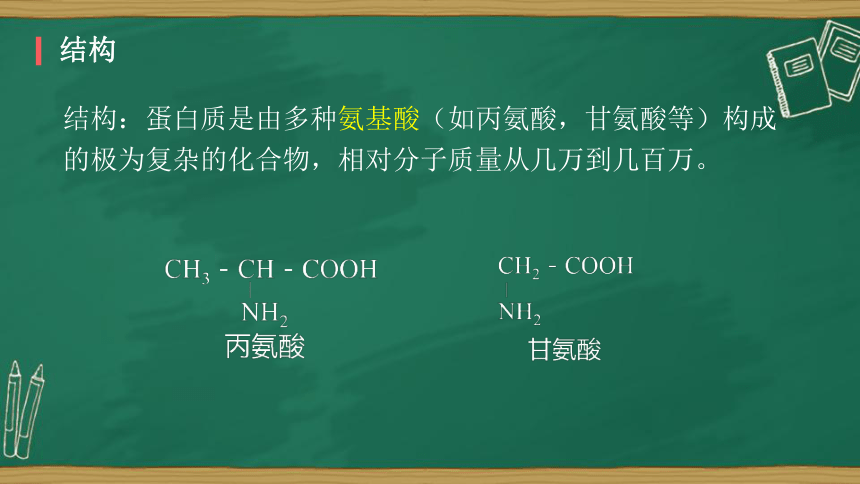 结构

结构：蛋白质是由多种氨基酸（如丙氨酸，甘氨酸等）构成的极为复杂的化合物，相对分子质量从几万到几百万。

$CH_3 - CH - COOH$
$NH_2$
丙氨酸

$CH_2 - COOH$
$NH_2$
甘氨酸